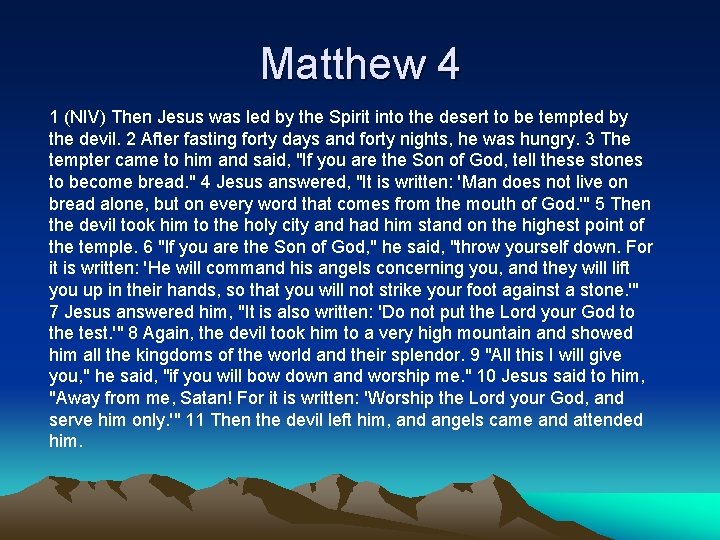 Matthew 4

1 (NIV) Then Jesus was led by the Spirit into the desert to be tempted by the devil. 2 After fasting forty days and forty nights, he was hungry. 3 The tempter came to him and said, "If you are the Son of God, tell these stones to become bread." 4 Jesus answered, "It is written: 'Man does not live on bread alone, but on every word that comes from the mouth of God.'" 5 Then the devil took him to the holy city and had him stand on the highest point of the temple. 6 "If you are the Son of God," he said, "throw yourself down. For it is written: 'He will command his angels concerning you, and they will lift you up in their hands, so that you will not strike your foot against a stone.'" 7 Jesus answered him, "It is also written: 'Do not put the Lord your God to the test.'" 8 Again, the devil took him to a very high mountain and showed him all the kingdoms of the world and their splendor. 9 "All this I will give you," he said, "if you will bow down and worship me." 10 Jesus said to him, "Away from me, Satan! For it is written: 'Worship the Lord your God, and serve him only.'" 11 Then the devil left him, and angels came and attended him.